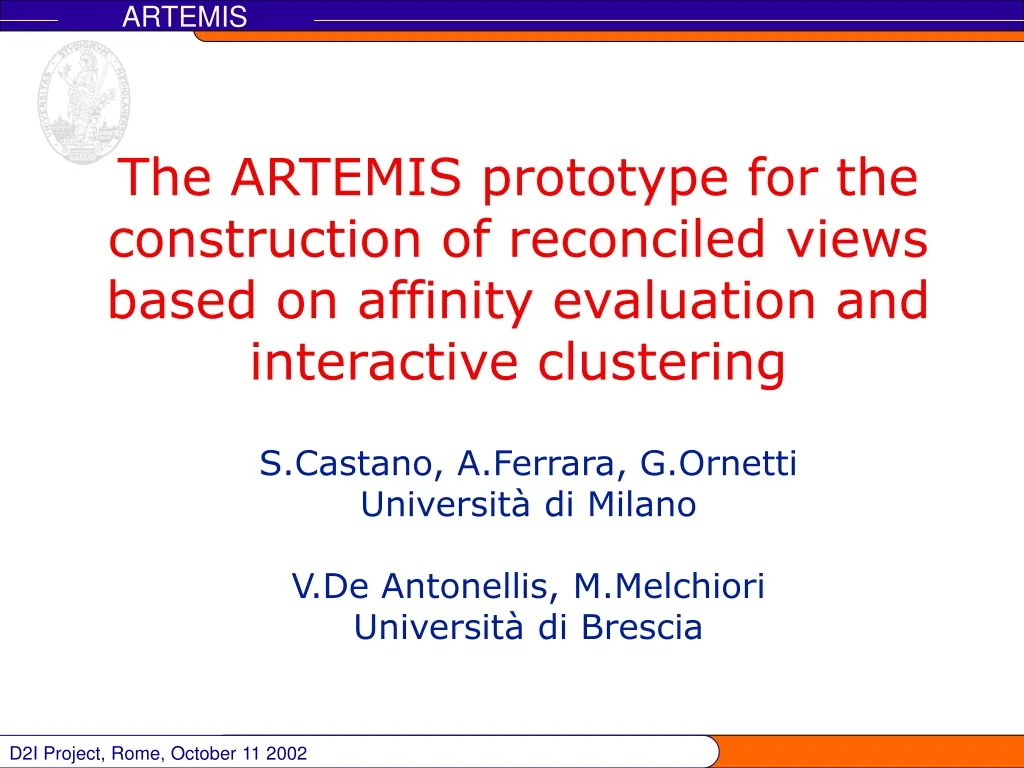 ARTEMIS

The ARTEMIS prototype for the construction of reconciled views based on affinity evaluation and interactive clustering

S.Castano, A.Ferrara, G.Ornetti
Università di Milano

V.De Antonellis, M.Melchiori
Università di Brescia

D2I Project, Rome, October 11 2002